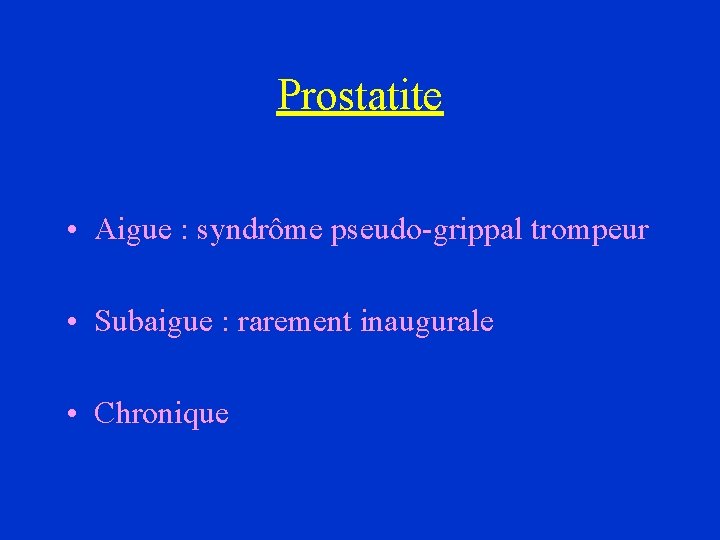 Prostatite

• Aigue : syndrôme pseudo-grippal trompeur

• Subaigue : rarement inaugurale

• Chronique